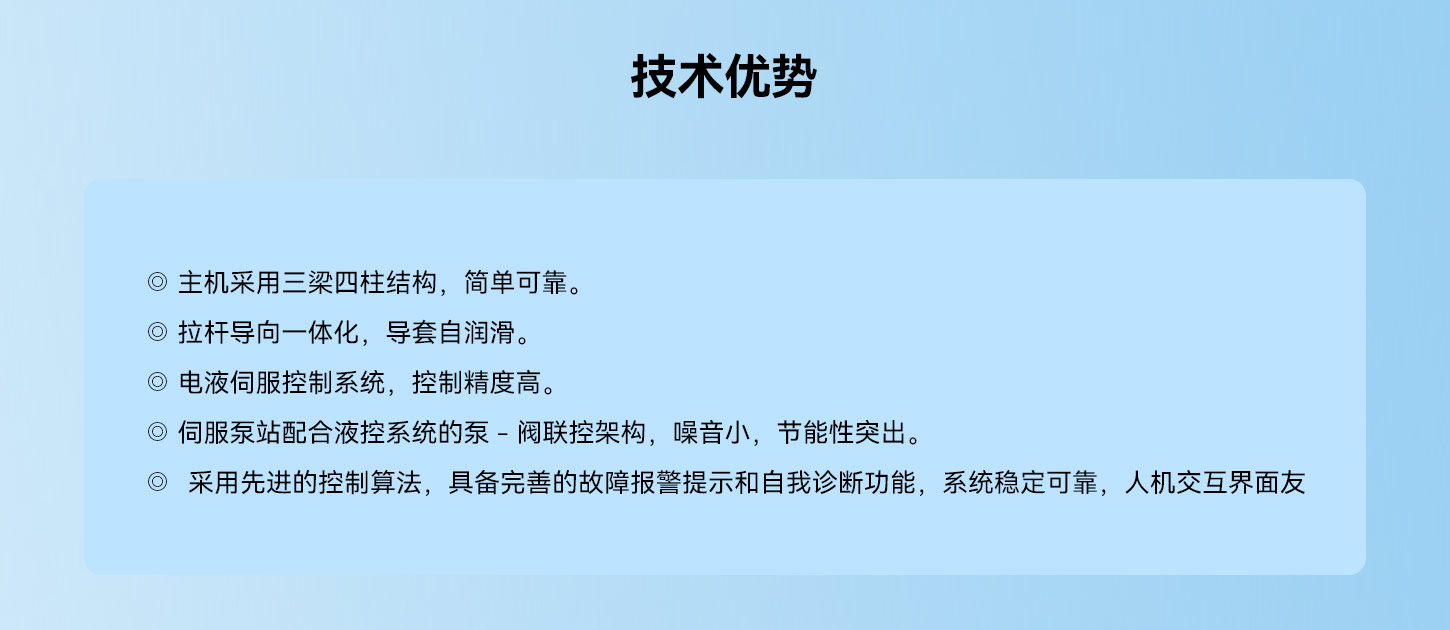 技术优势

◎ 主机采用三梁四柱结构，简单可靠。

◎ 拉杆导向一体化，导套自润滑。

◎ 电液伺服控制系统，控制精度高。

◎ 伺服泵站配合液控系统的泵 - 阀联控架构，噪音小，节能性突出。

◎ 采用先进的控制算法，具备完善的故障报警提示和自我诊断功能，系统稳定可靠，人机交互界面友